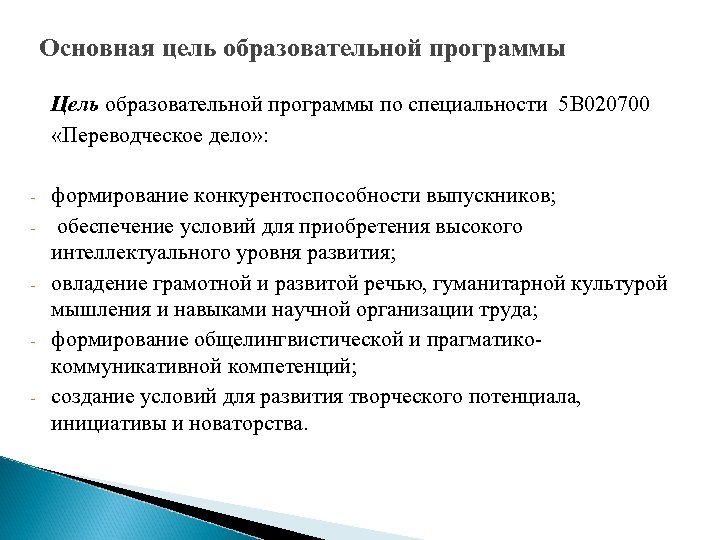 Основная цель образовательной программы

Цель образовательной программы по специальности 5В020700 «Переводческое дело»:

- формирование конкурентоспособности выпускников;
- обеспечение условий для приобретения высокого интеллектуального уровня развития;
- овладение грамотной и развитой речью, гуманитарной культурой мышления и навыками научной организации труда;
- формирование общелингвистической и прагматико-коммуникативной компетенций;
- создание условий для развития творческого потенциала, инициативы и новаторства.